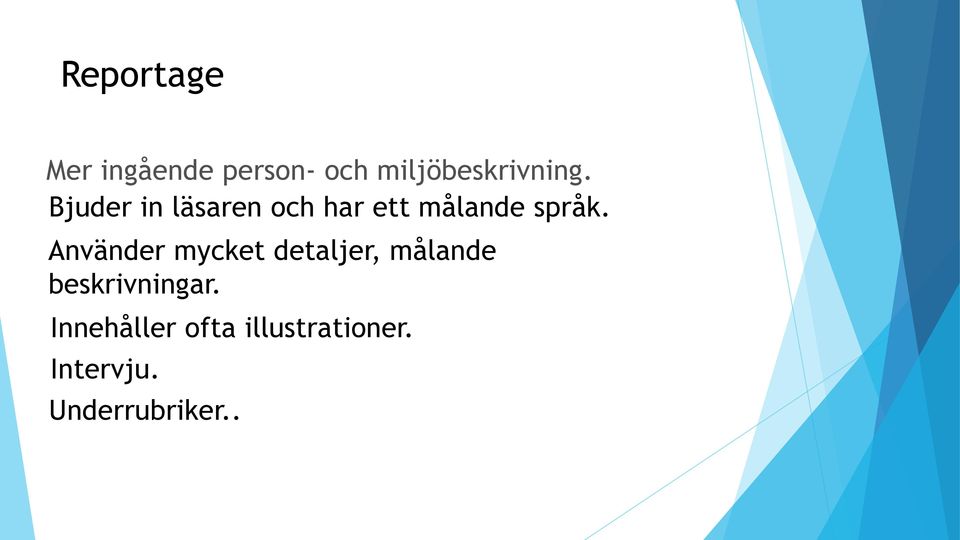 Reportage

Mer ingående person- och miljöbeskrivning.

Bjuder in läsaren och har ett målande språk.

Använder mycket detaljer, målande beskrivningar.

Innehåller ofta illustrationer.

Intervju.

Underrubriker..